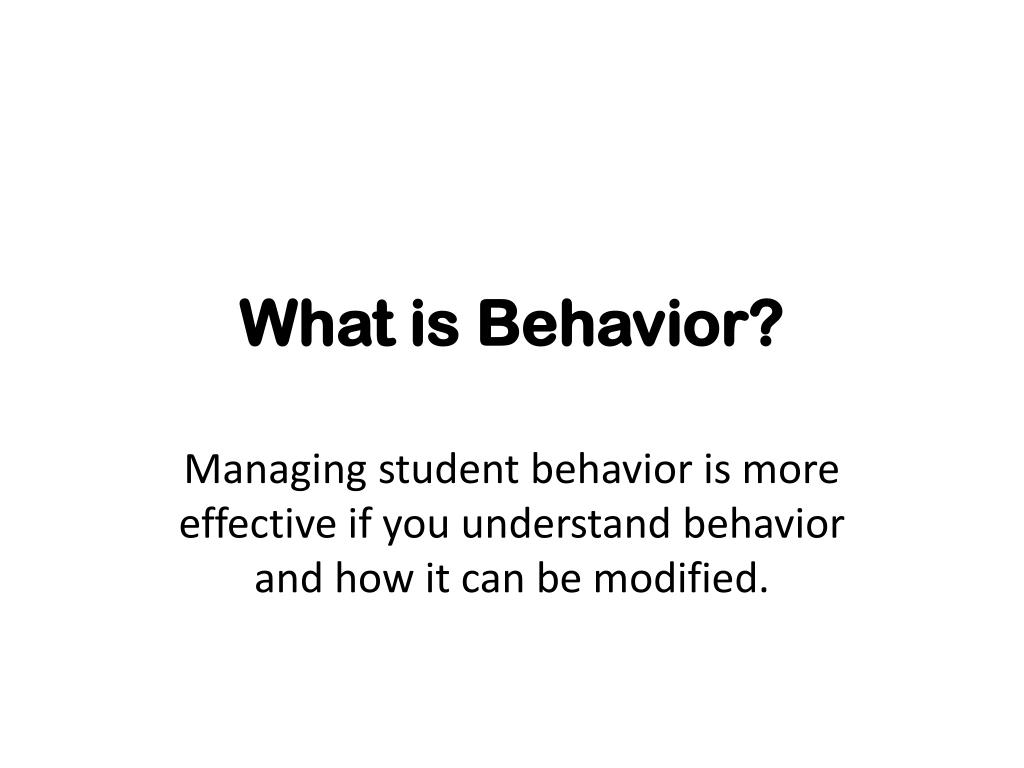 What is Behavior?

Managing student behavior is more effective if you understand behavior and how it can be modified.